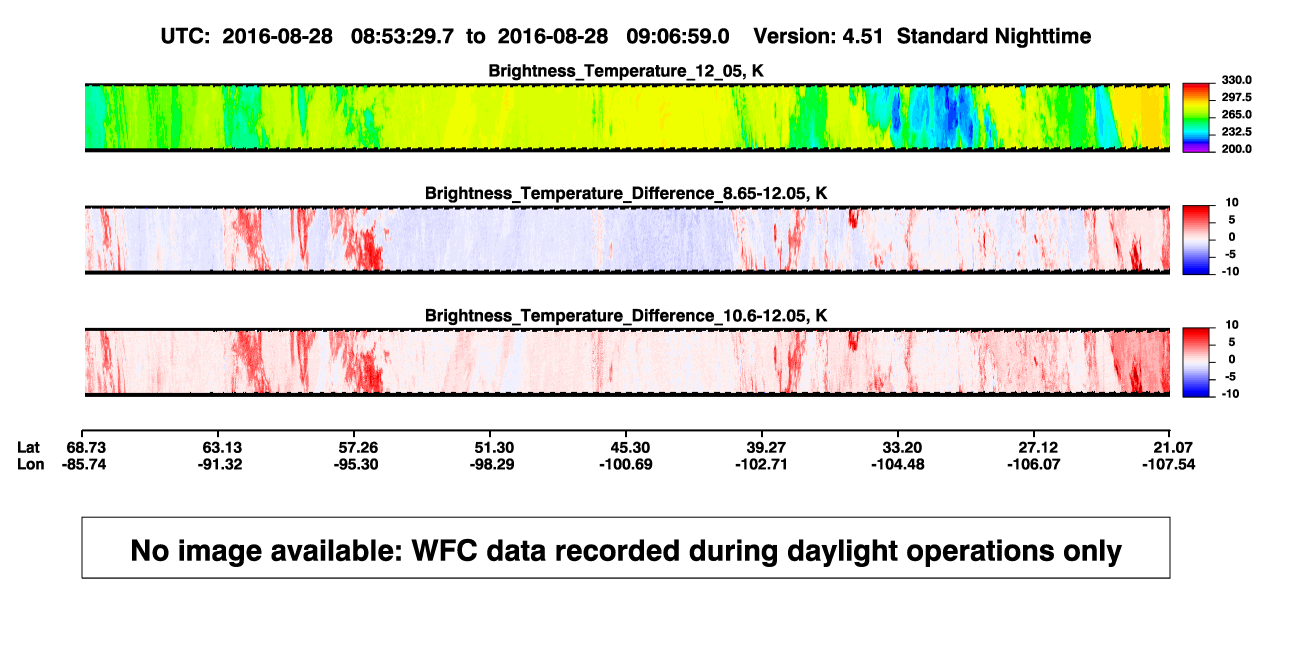 UTC: 2016-08-28 08:53:29.7 to 2016-08-28 09:06:59.0 Version: 4.51 Standard Nighttime

Brightness_Temperature_12_05, K

330.0
297.5
265.0
232.5
200.0

Brightness_Temperature_Difference_8.65-12.05, K

10
5
0
-5
-10

Brightness_Temperature_Difference_10.6-12.05, K

10
5
0
-5
-10

| Lat | 68.73 | 63.13 | 57.26 | 51.30 | 45.30 | 39.27 | 33.20 | 27.12 | 21.07 |
|---|---|---|---|---|---|---|---|---|---|
| Lon | -85.74 | -91.32 | -95.30 | -98.29 | -100.69 | -102.71 | -104.48 | -106.07 | -107.54 |

No image available: WFC data recorded during daylight operations only